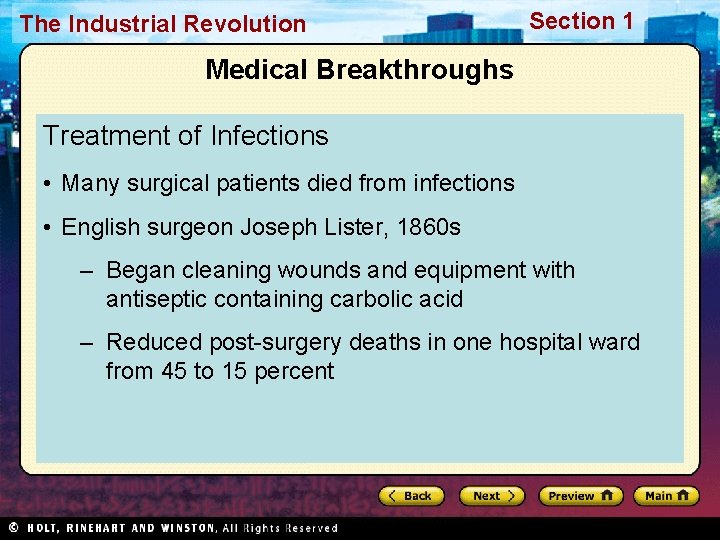 The Industrial Revolution

Section 1

Medical Breakthroughs

Treatment of Infections

• Many surgical patients died from infections

• English surgeon Joseph Lister, 1860s

– Began cleaning wounds and equipment with antiseptic containing carbolic acid

– Reduced post-surgery deaths in one hospital ward from 45 to 15 percent

Back Next Preview Main

© HOLT, RINEHART AND WINSTON, All Rights Reserved